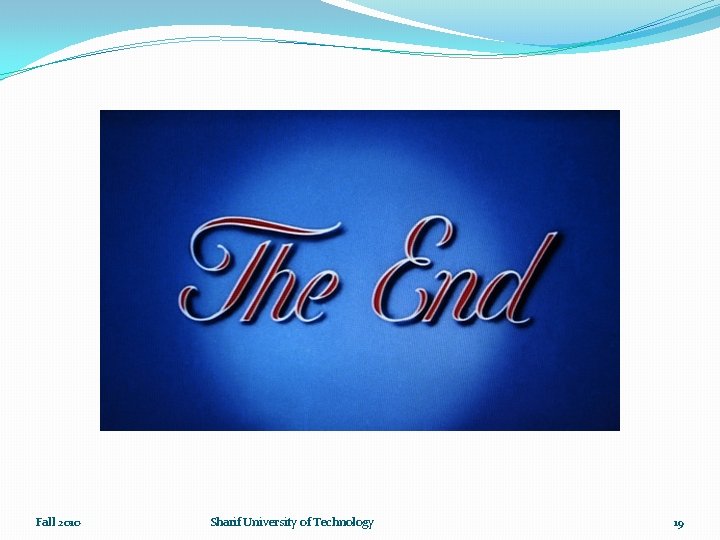 The End

Fall 2010

Sharif University of Technology

19